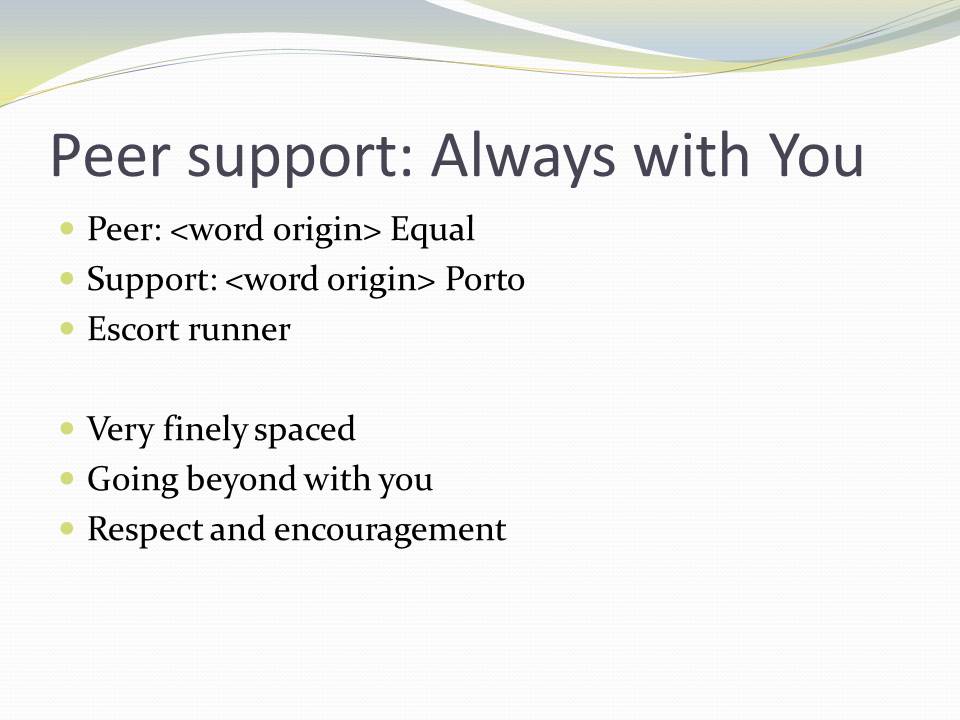 Peer support: Always with You

- Peer: <word origin> Equal
- Support: <word origin> Porto
- Escort runner

- Very finely spaced
- Going beyond with you
- Respect and encouragement